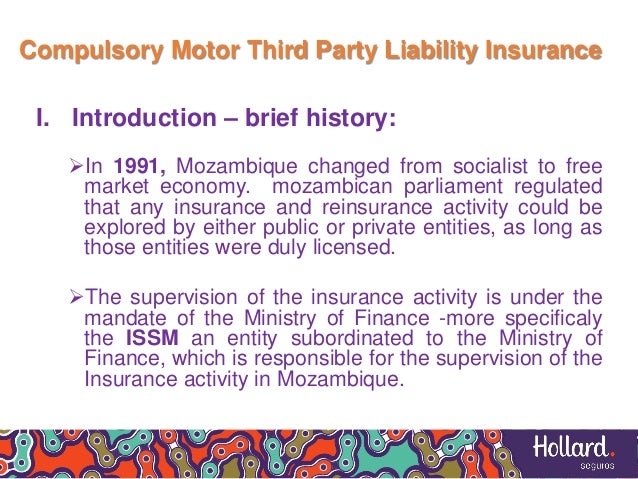 Compulsory Motor Third Party Liability Insurance

I. Introduction – brief history:

➢In 1991, Mozambique changed from socialist to free market economy. mozambican parliament regulated that any insurance and reinsurance activity could be explored by either public or private entities, as long as those entities were duly licensed.

➢The supervision of the insurance activity is under the mandate of the Ministry of Finance -more specificaly the ISSM an entity subordinated to the Ministry of Finance, which is responsible for the supervision of the Insurance activity in Mozambique.

Hollard.
seguros